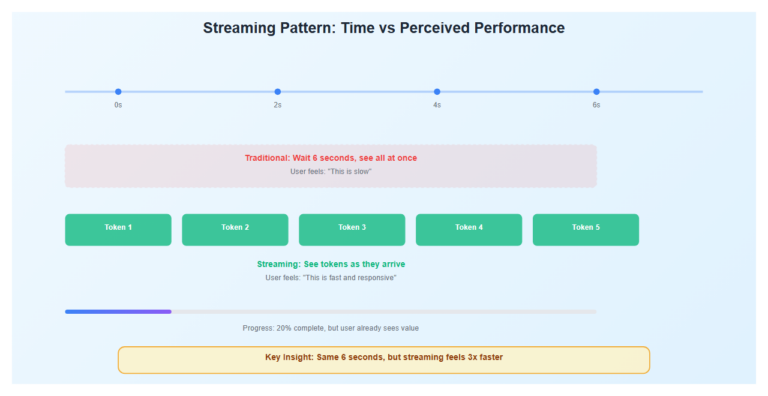 Streaming Pattern: Time vs Perceived Performance

0s

2s

4s

6s

Traditional: Wait 6 seconds, see all at once

User feels: "This is slow"

Token 1

Token 2

Token 3

Token 4

Token 5

Streaming: See tokens as they arrive

User feels: "This is fast and responsive"

Progress: 20% complete, but user already sees value

Key Insight: Same 6 seconds, but streaming feels 3x faster